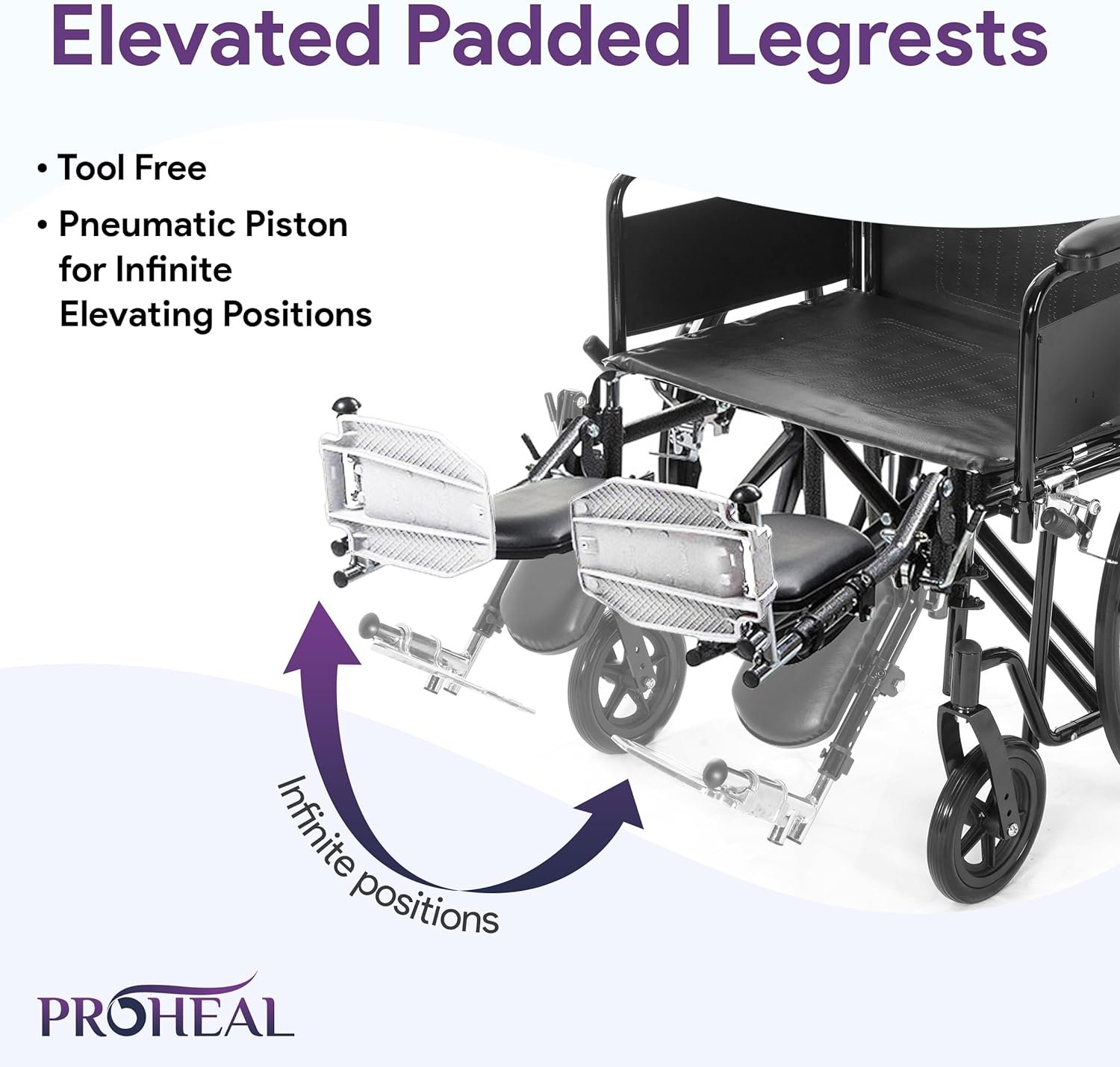 Elevated Padded Legrests

• Tool Free
• Pneumatic Piston for Infinite Elevating Positions

Infinite positions

PROHEAL